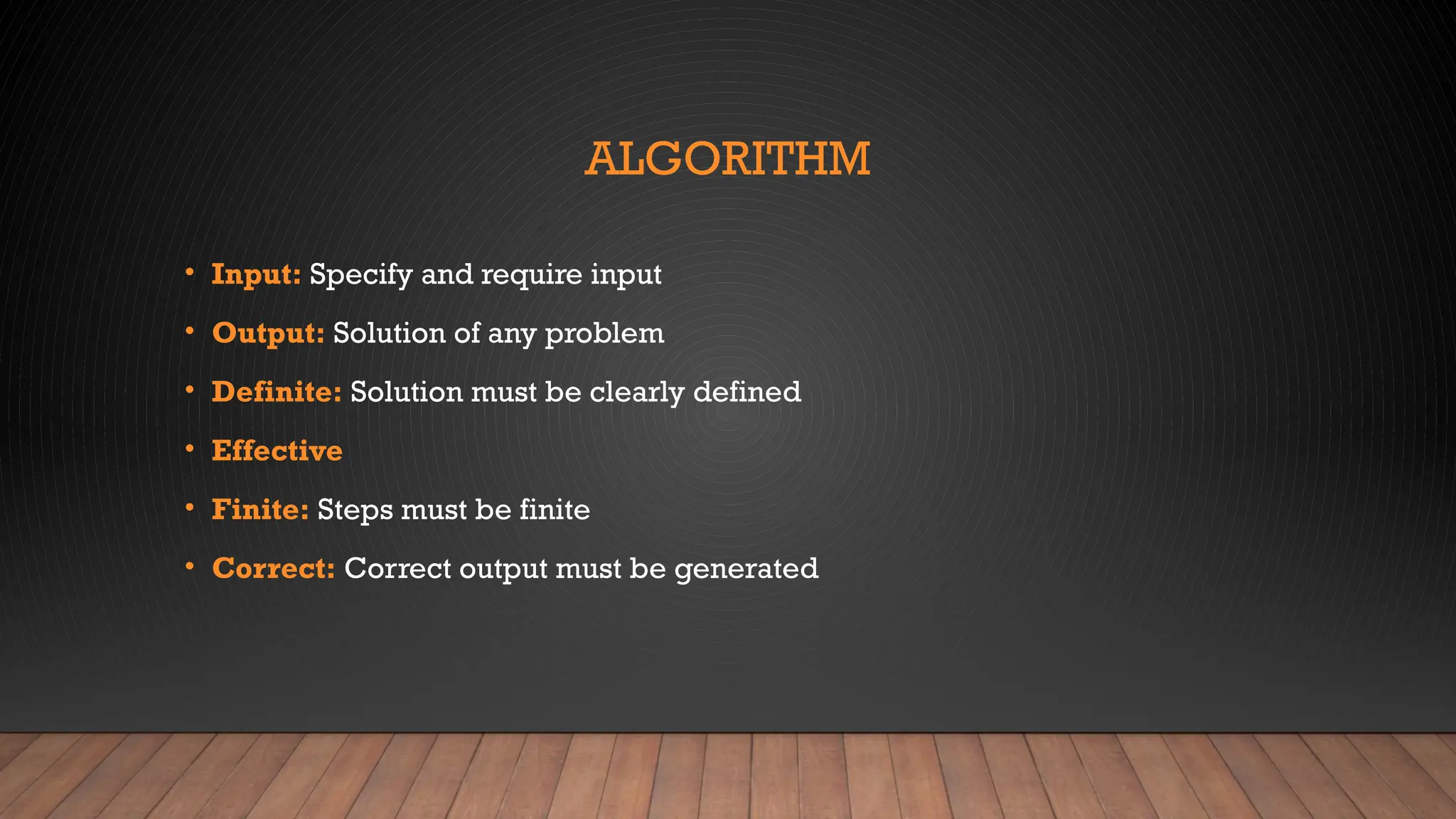 ALGORITHM

• Input: Specify and require input
• Output: Solution of any problem
• Definite: Solution must be clearly defined
• Effective
• Finite: Steps must be finite
• Correct: Correct output must be generated